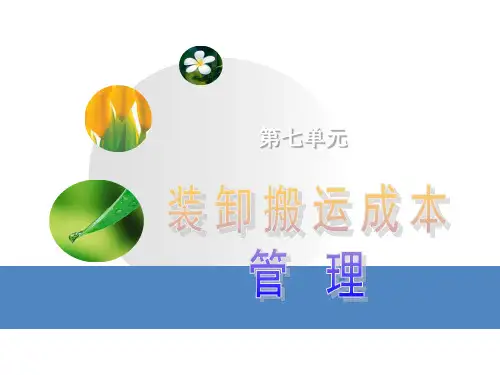 第七单元

装卸搬运成本

管　理